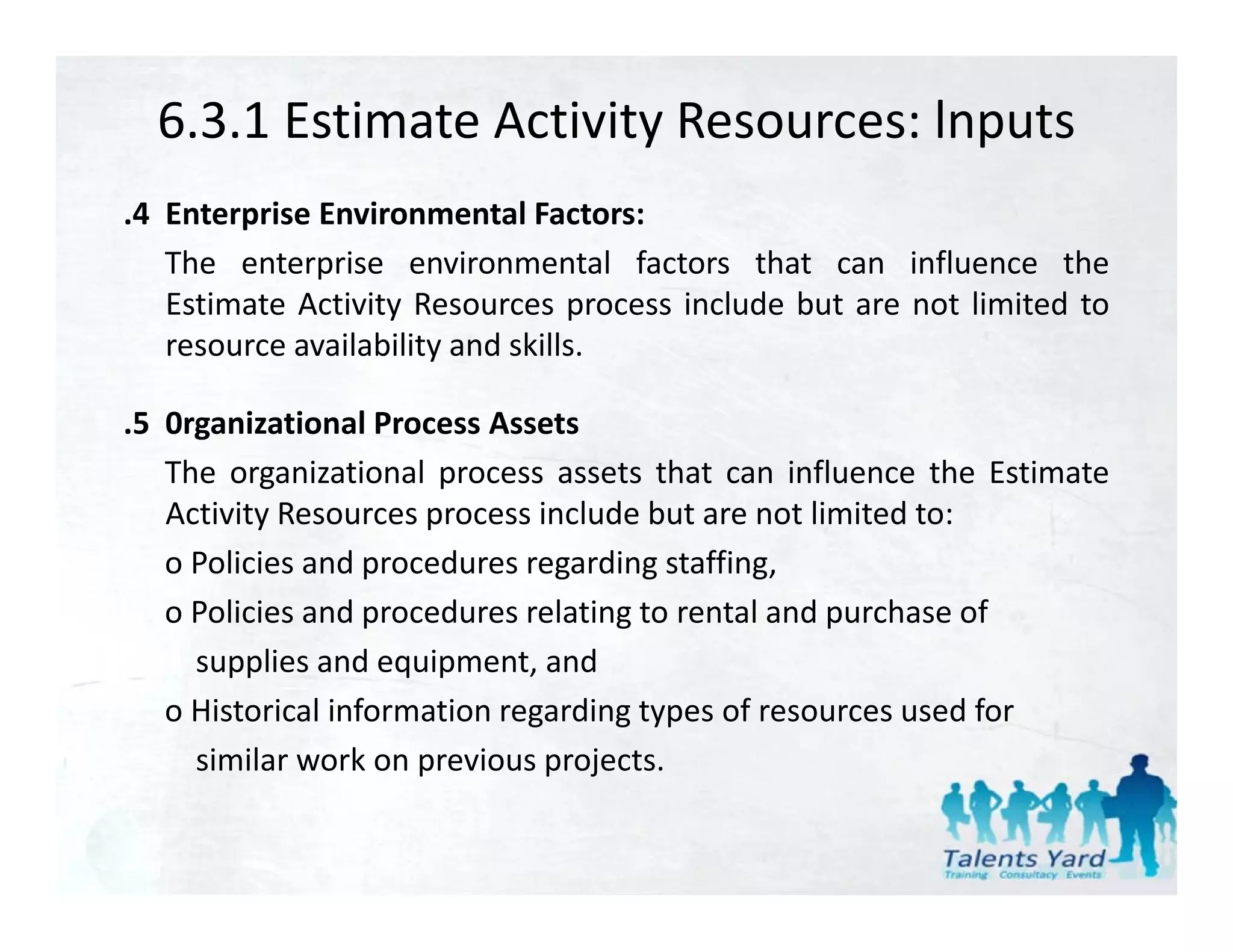 6.3.1 Estimate Activity Resources: lnputs

.4 Enterprise Environmental Factors:

The enterprise environmental factors that can influence the Estimate Activity Resources process include but are not limited to resource availability and skills.

.5 0rganizational Process Assets

The organizational process assets that can influence the Estimate Activity Resources process include but are not limited to:

o Policies and procedures regarding staffing,

o Policies and procedures relating to rental and purchase of supplies and equipment, and

o Historical information regarding types of resources used for similar work on previous projects.

Talents Yard
Training Consultacy Events